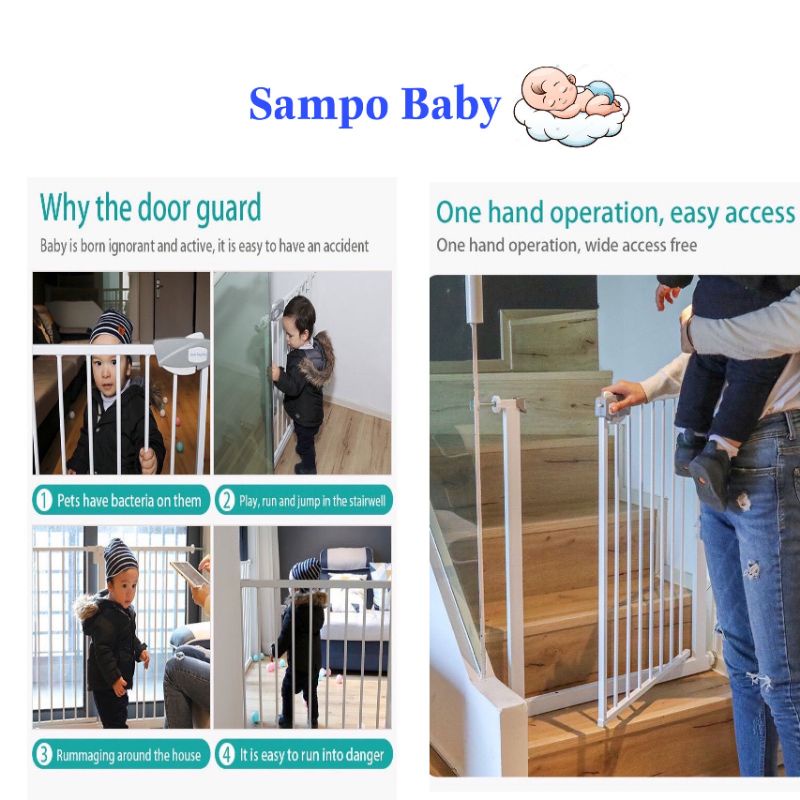 Sampo Baby

Why the door guard

Baby is born ignorant and active, it is easy to have an accident

1 Pets have bacteria on them

2 Play, run and jump in the stairwell

3 Rummaging around the house

4 It is easy to run into danger

One hand operation, easy access

One hand operation, wide access free